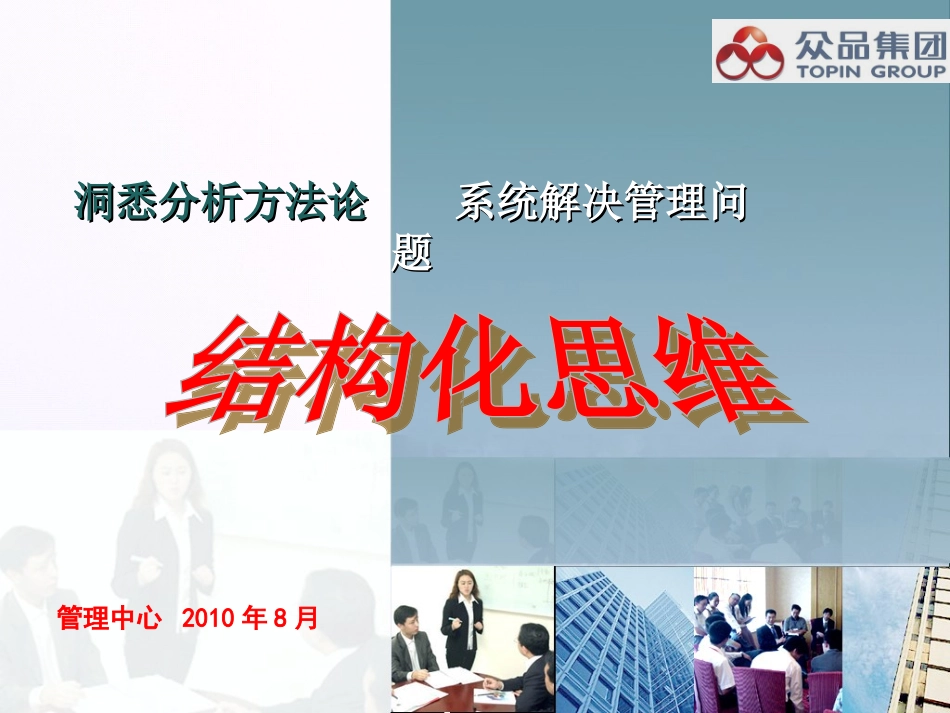 众品集团
TOPIN GROUP

洞悉分析方法论 系统解决管理问题

结构化思维

管理中心 2010 年 8 月